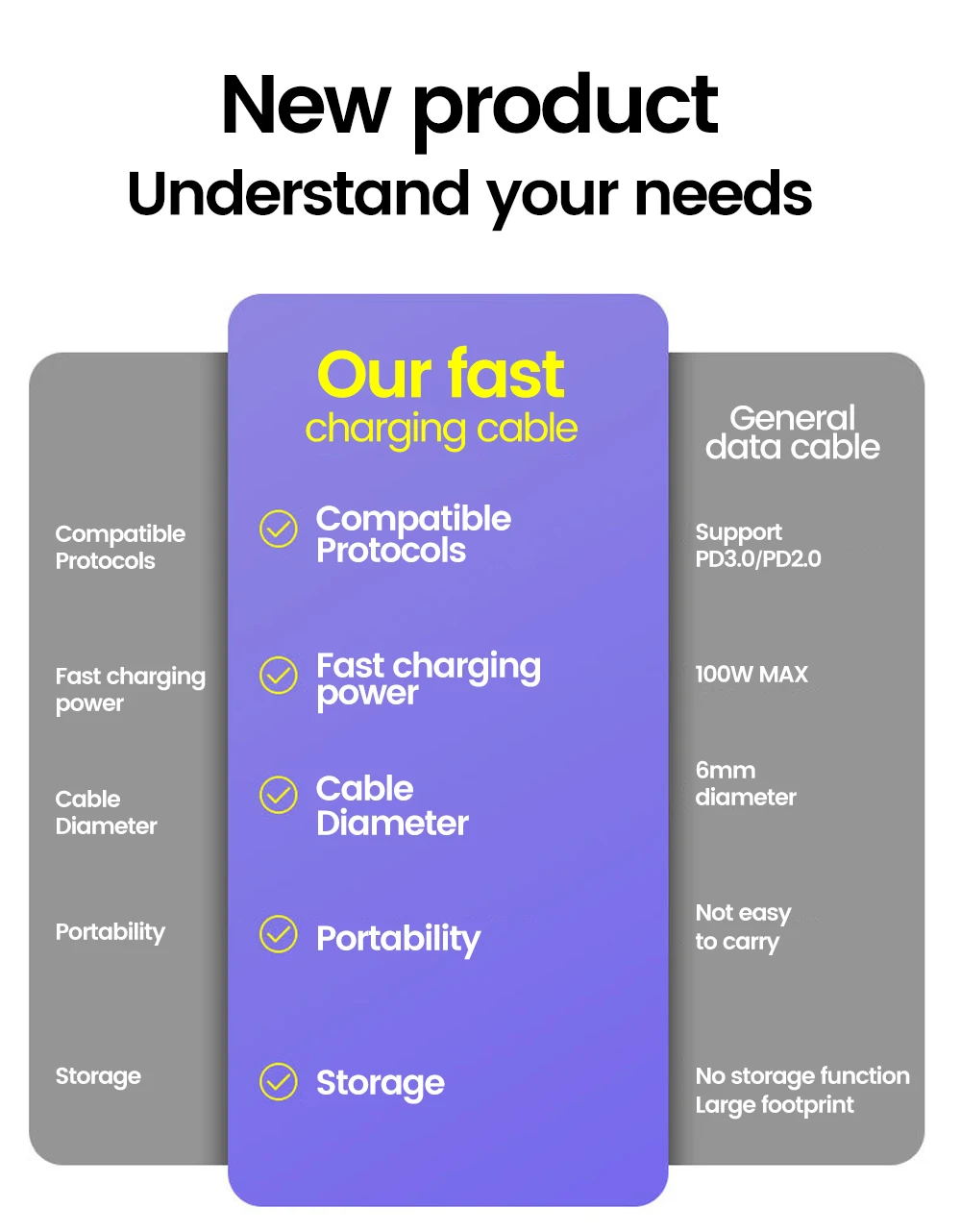 New product
Understand your needs

Compatible Protocols

Fast charging power

Cable Diameter

Portability

Storage

Our fast
charging cable

Compatible Protocols

Fast charging power

Cable Diameter

Portability

Storage

General data cable

Support PD3.0/PD2.0

100W MAX

6mm diameter

Not easy to carry

No storage function
Large footprint